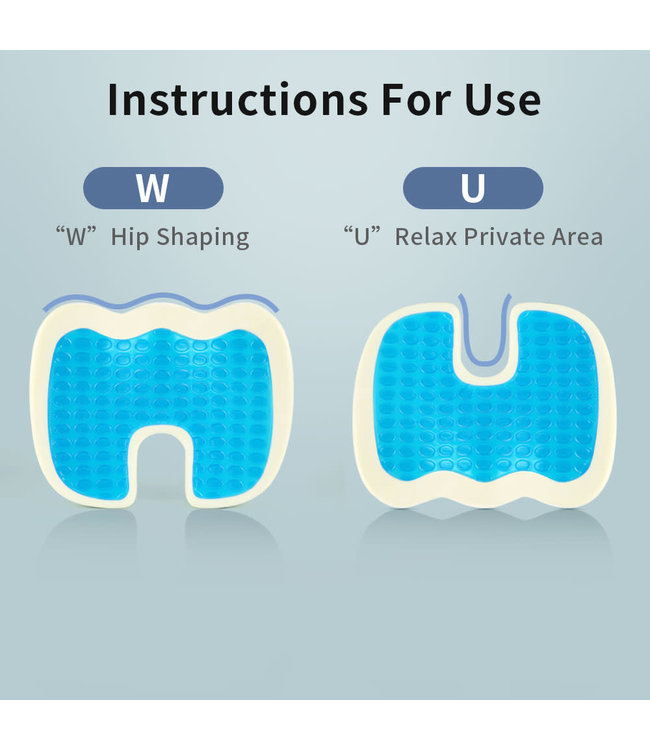 Instructions For Use

W

“W” Hip Shaping

U

“U” Relax Private Area